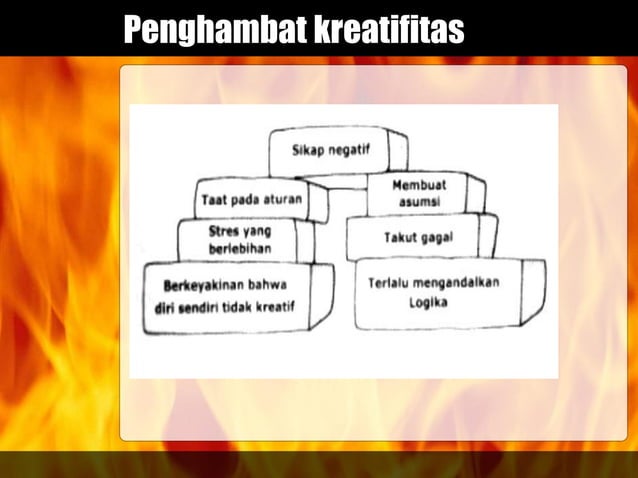 Penghambat kreatifitas

Sikap negatif

Taat pada aturan

Membuat asumsi

Stres yang berlebihan

Takut gagal

Berkeyakinan bahwa diri sendiri tidak kreatif

Terlalu mengandalkan Logika